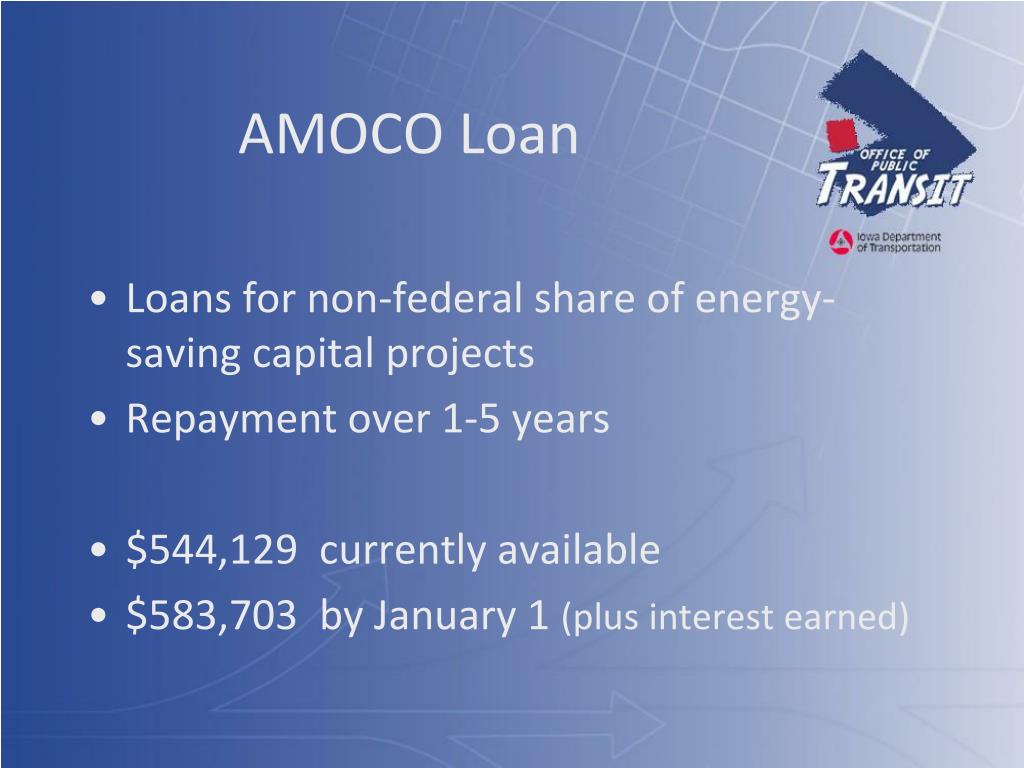 AMOCO Loan

OFFICE OF PUBLIC TRANSIT

Iowa Department of Transportation

• Loans for non-federal share of energy-saving capital projects
• Repayment over 1-5 years

• \$544,129 currently available
• \$583,703 by January 1 (plus interest earned)